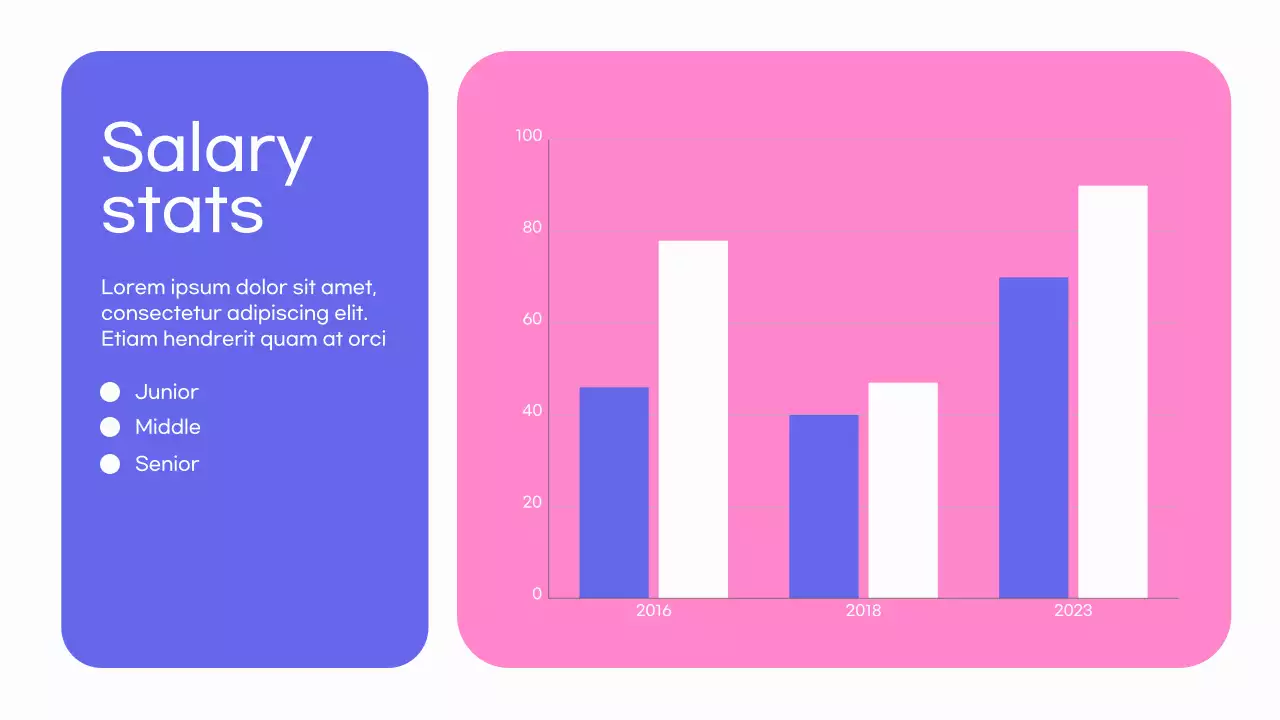 Salary stats

Lorem ipsum dolor sit amet, consectetur adipiscing elit. Etiam hendrerit quam at orci

Junior
Middle
Senior

100
80
60
40
20
0
2016
2018
2023